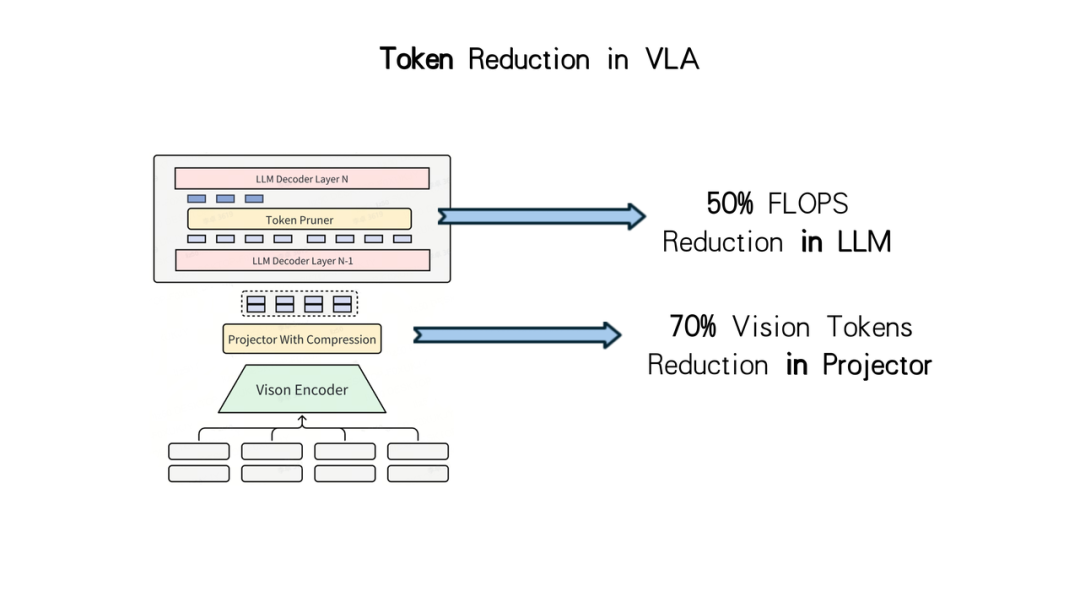 Token Reduction in VLA

LLM Decoder Layer N

Token Pruner

LLM Decoder Layer N-1

Projector With Compression

Vison Encoder

50% FLOPS Reduction in LLM

70% Vision Tokens Reduction in Projector